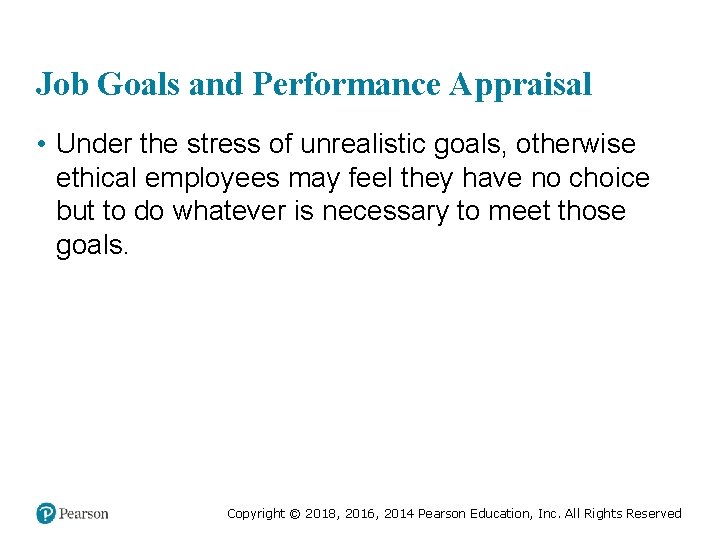 Job Goals and Performance Appraisal

• Under the stress of unrealistic goals, otherwise ethical employees may feel they have no choice but to do whatever is necessary to meet those goals.

Pearson

Copyright © 2018, 2016, 2014 Pearson Education, Inc. All Rights Reserved